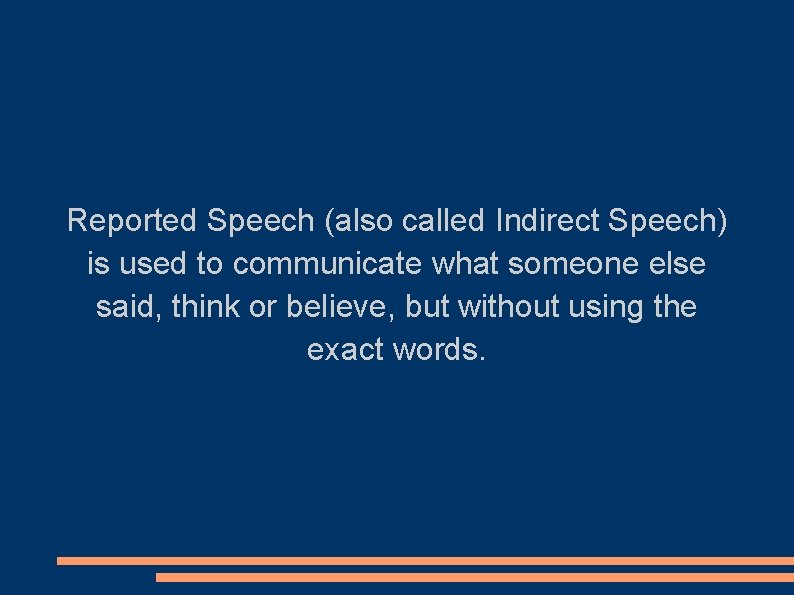 Reported Speech (also called Indirect Speech) is used to communicate what someone else said, think or believe, but without using the exact words.